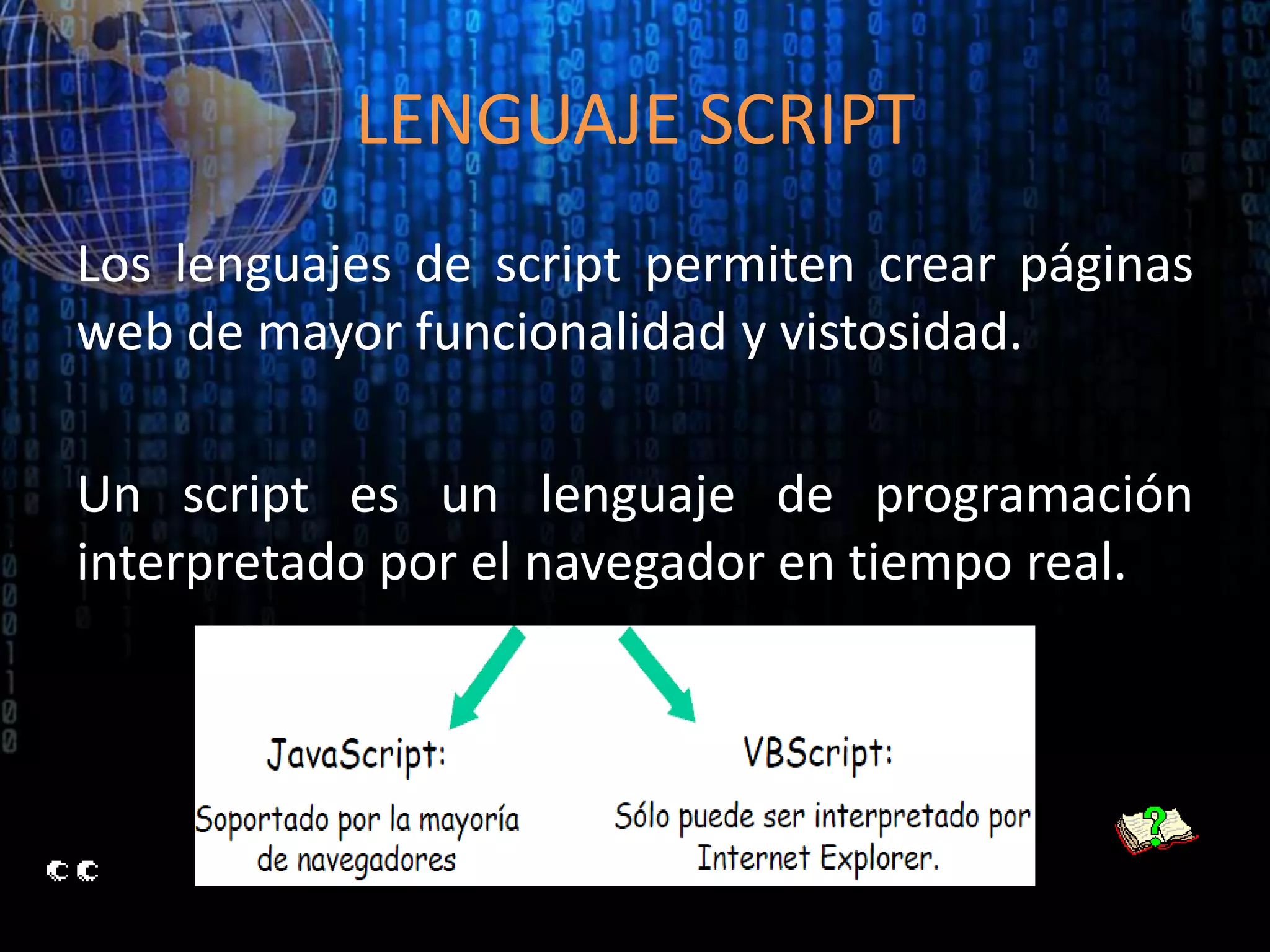 LENGUAJE SCRIPT

Los lenguajes de script permiten crear páginas web de mayor funcionalidad y vistosidad.

Un script es un lenguaje de programación interpretado por el navegador en tiempo real.

JavaScript:

Soportado por la mayoría de navegadores

VBScript:

Sólo puede ser interpretado por Internet Explorer.